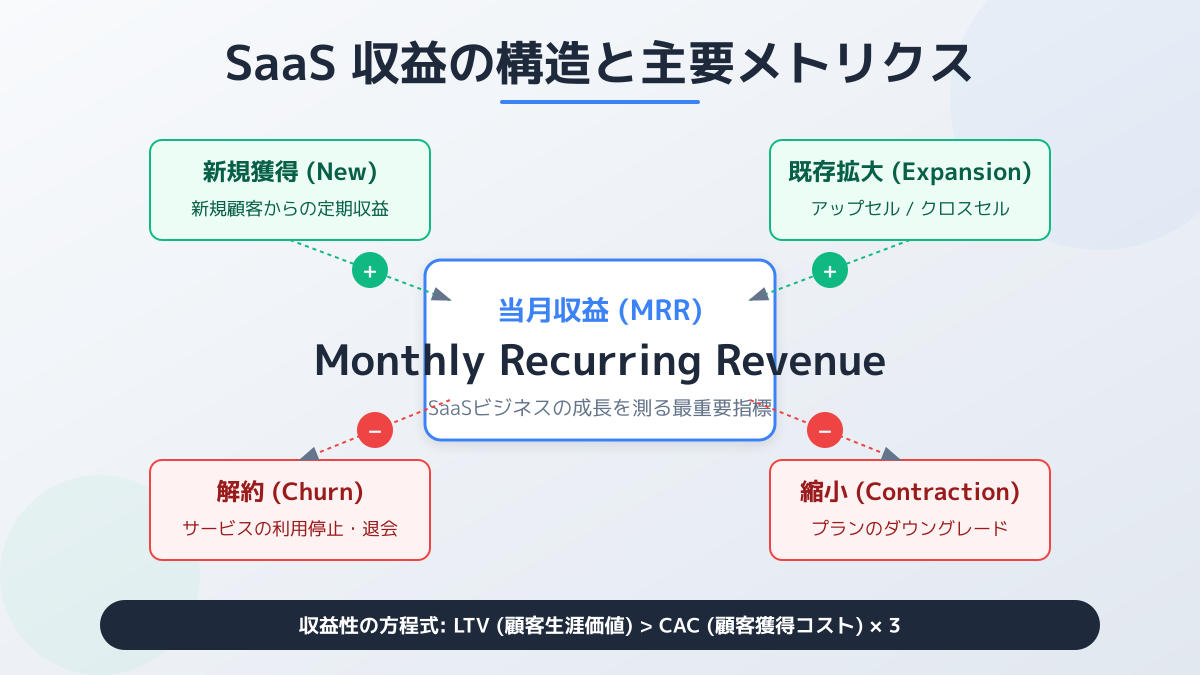 SaaS 収益の構造と主要メトリクス

新規獲得 (New)
新規顧客からの定期収益

既存拡大 (Expansion)
アップセル / クロスセル

+

+

当月収益 (MRR)
Monthly Recurring Revenue
SaaSビジネスの成長を測る最重要指標

−

−

解約 (Churn)
サービスの利用停止・退会

縮小 (Contraction)
プランのダウングレード

収益性の方程式: LTV (顧客生涯価値) > CAC (顧客獲得コスト) × 3